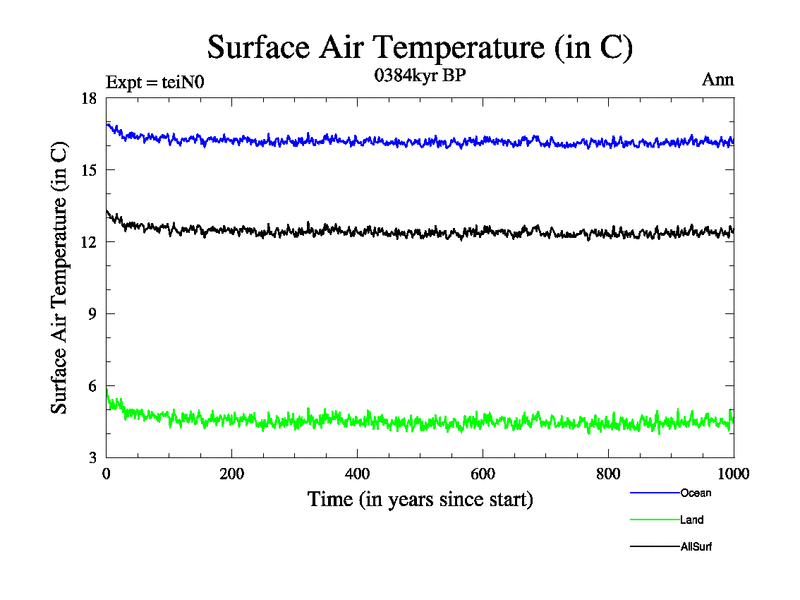 Surface Air Temperature (in C)

Expt = teiN0
0384kyr BP
Ann

Surface Air Temperature (in C)

18
15
12
9
6
3

0
200
400
600
800
1000

Time (in years since start)

Ocean
Land
AllSurf